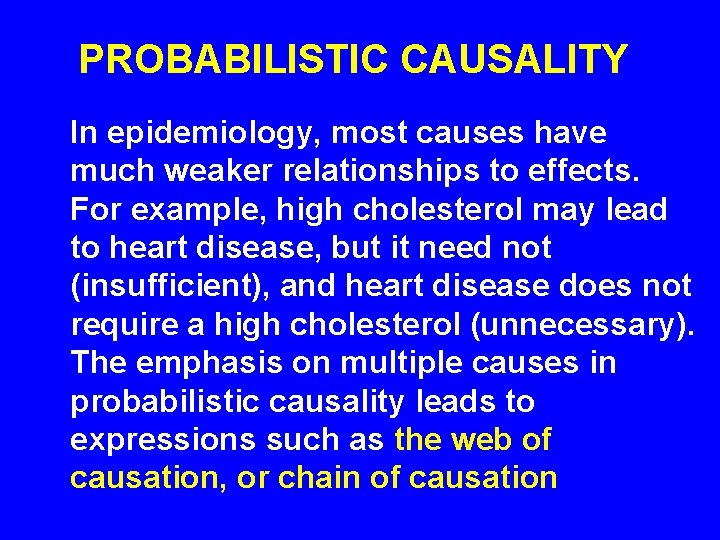 PROBABILISTIC CAUSALITY

In epidemiology, most causes have much weaker relationships to effects. For example, high cholesterol may lead to heart disease, but it need not (insufficient), and heart disease does not require a high cholesterol (unnecessary). The emphasis on multiple causes in probabilistic causality leads to expressions such as the web of causation, or chain of causation